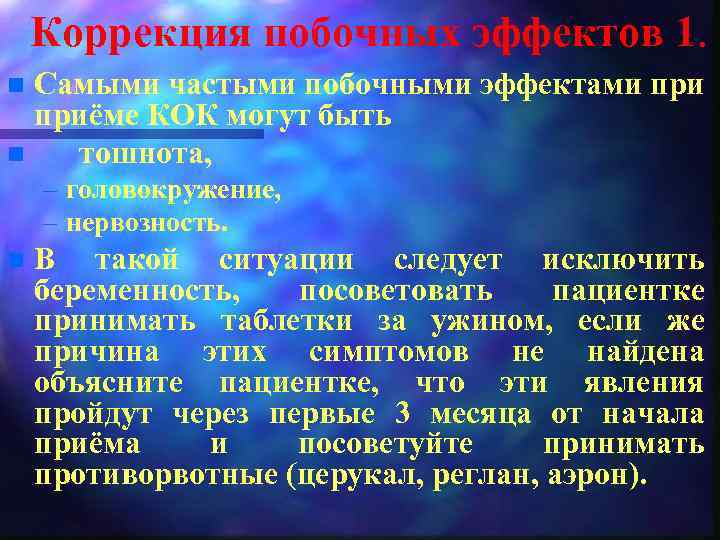 Коррекция побочных эффектов 1.

Самыми частыми побочными эффектами при приёме КОК могут быть

тошнота,

– головокружение,

– нервозность.

В такой ситуации следует исключить беременность, посоветовать пациентке принимать таблетки за ужином, если же причина этих симптомов не найдена объясните пациентке, что эти явления пройдут через первые 3 месяца от начала приёма и посоветуйте принимать противорвотные (церукал, реглан, аэрон).